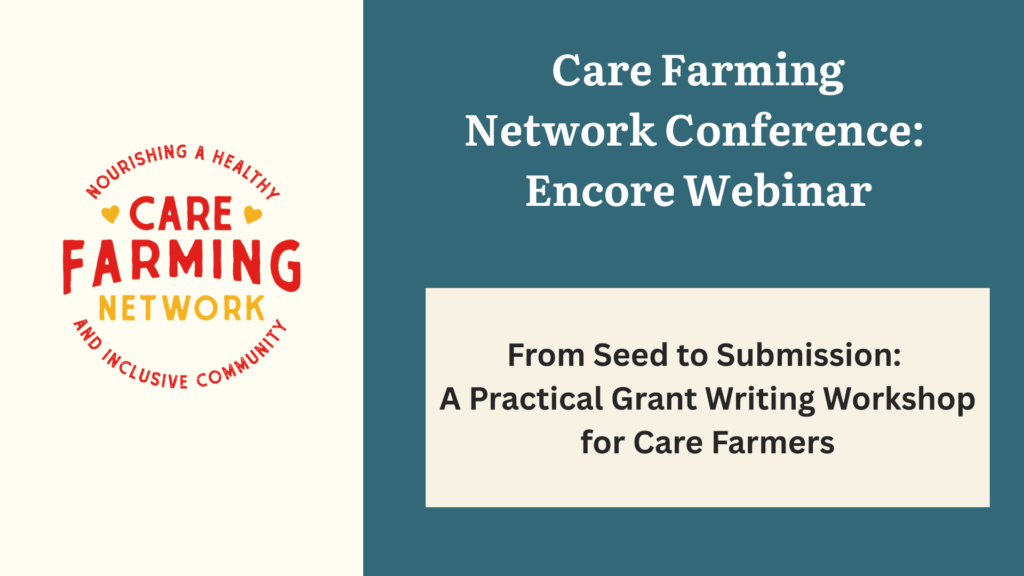 NOURISHING A HEALTHY
CARE
FARMING
NETWORK
AND INCLUSIVE COMMUNITY

Care Farming Network Conference: Encore Webinar

From Seed to Submission:
A Practical Grant Writing Workshop for Care Farmers